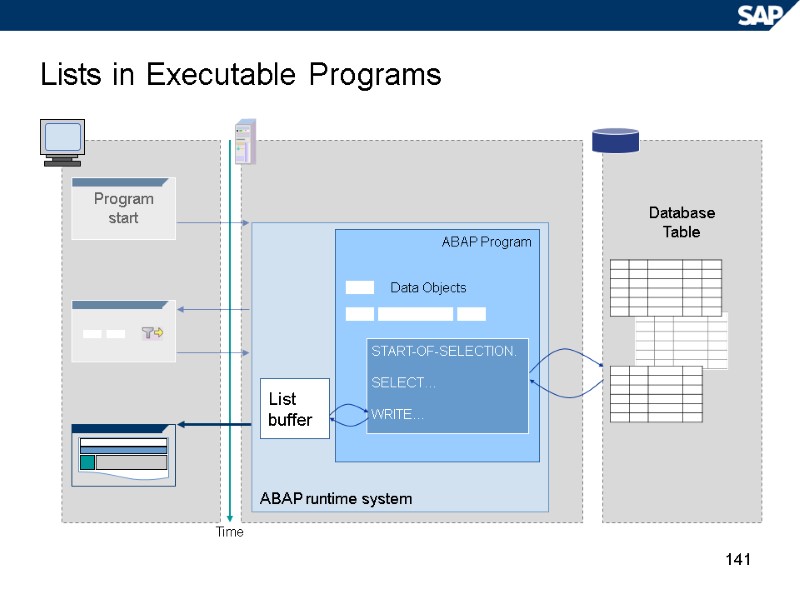 SAP

Lists in Executable Programs

Program start

Database Table

ABAP Program

Data Objects

START-OF-SELECTION.

SELECT…

WRITE…

List buffer

ABAP runtime system

Time

141